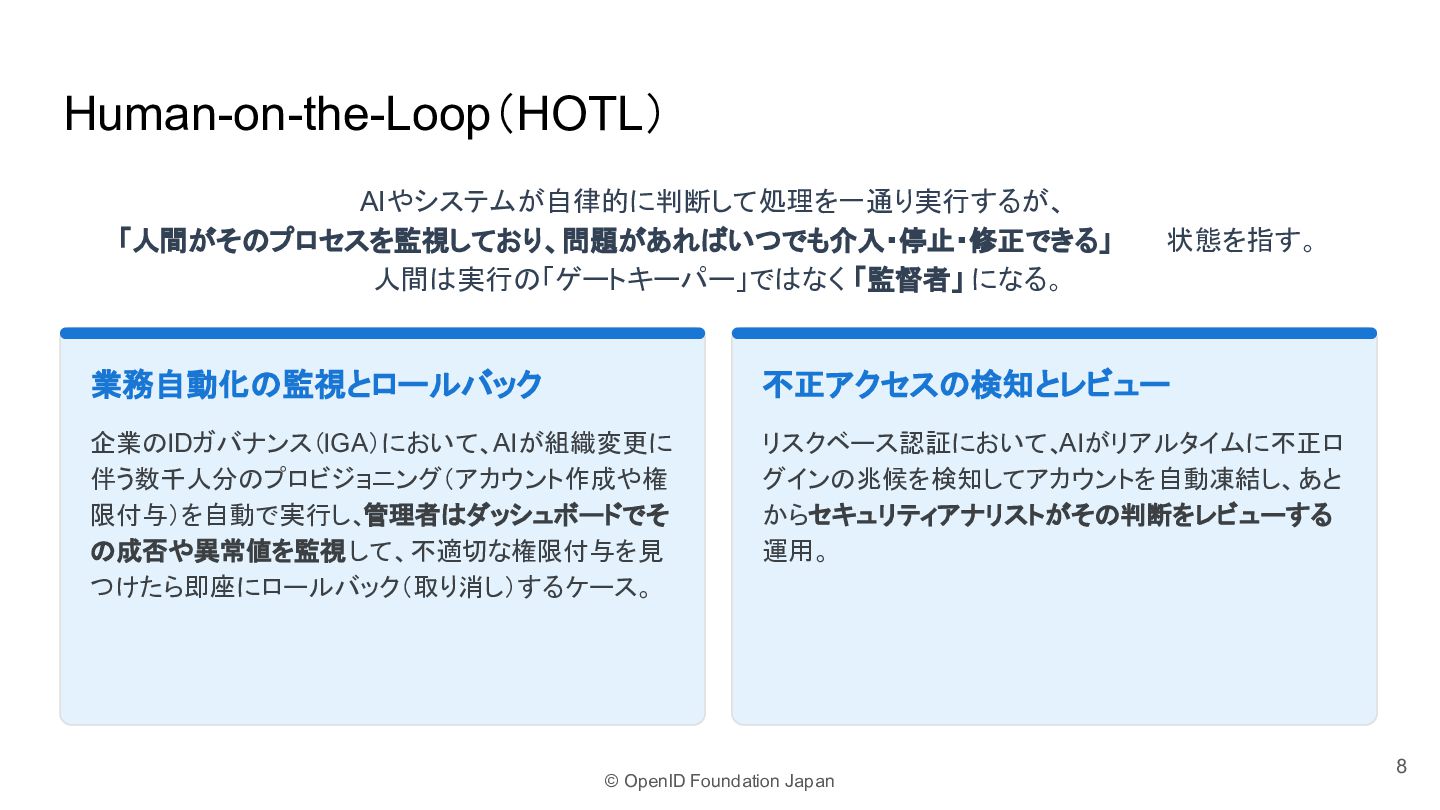 Human-on-the-Loop（HOTL）

AIやシステムが自律的に判断して処理を一通り実行するが、
「人間がそのプロセスを監視しており、問題があればいつでも介入・停止・修正できる」　状態を指す。
人間は実行の「ゲートキーパー」ではなく「監督者」になる。

業務自動化の監視とロールバック

企業のIDガバナンス（IGA）において、AIが組織変更に伴う数千人分のプロビジョニング（アカウント作成や権限付与）を自動で実行し、管理者はダッシュボードでその成否や異常値を監視して、不適切な権限付与を見つけたら即座にロールバック（取り消し）するケース。

不正アクセスの検知とレビュー

リスクベース認証において、AIがリアルタイムに不正ログインの兆候を検知してアカウントを自動凍結し、あとからセキュリティアナリストがその判断をレビューする運用。

© OpenID Foundation Japan

8